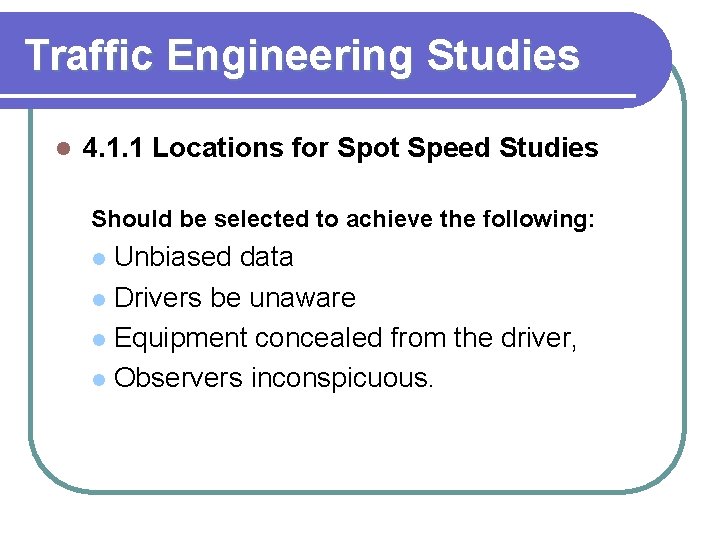 Traffic Engineering Studies

- 4.1.1 Locations for Spot Speed Studies

Should be selected to achieve the following:

- Unbiased data
- Drivers be unaware
- Equipment concealed from the driver,
- Observers inconspicuous.